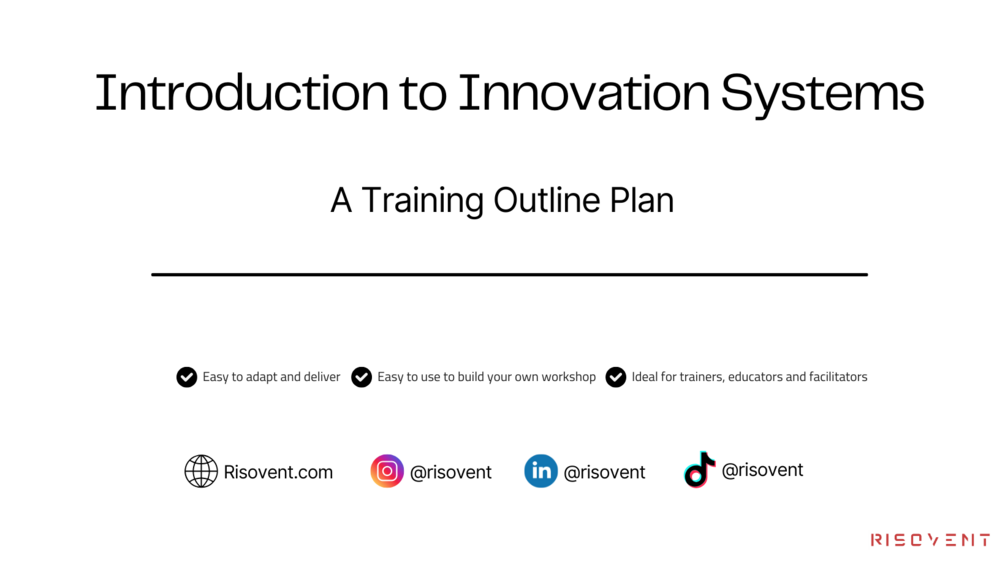 Introduction to Innovation Systems

A Training Outline Plan

Easy to adapt and deliver Easy to use to build your own workshop Ideal for trainers, educators and facilitators

Risovent.com @risovent @risovent @risovent

RISOVENT